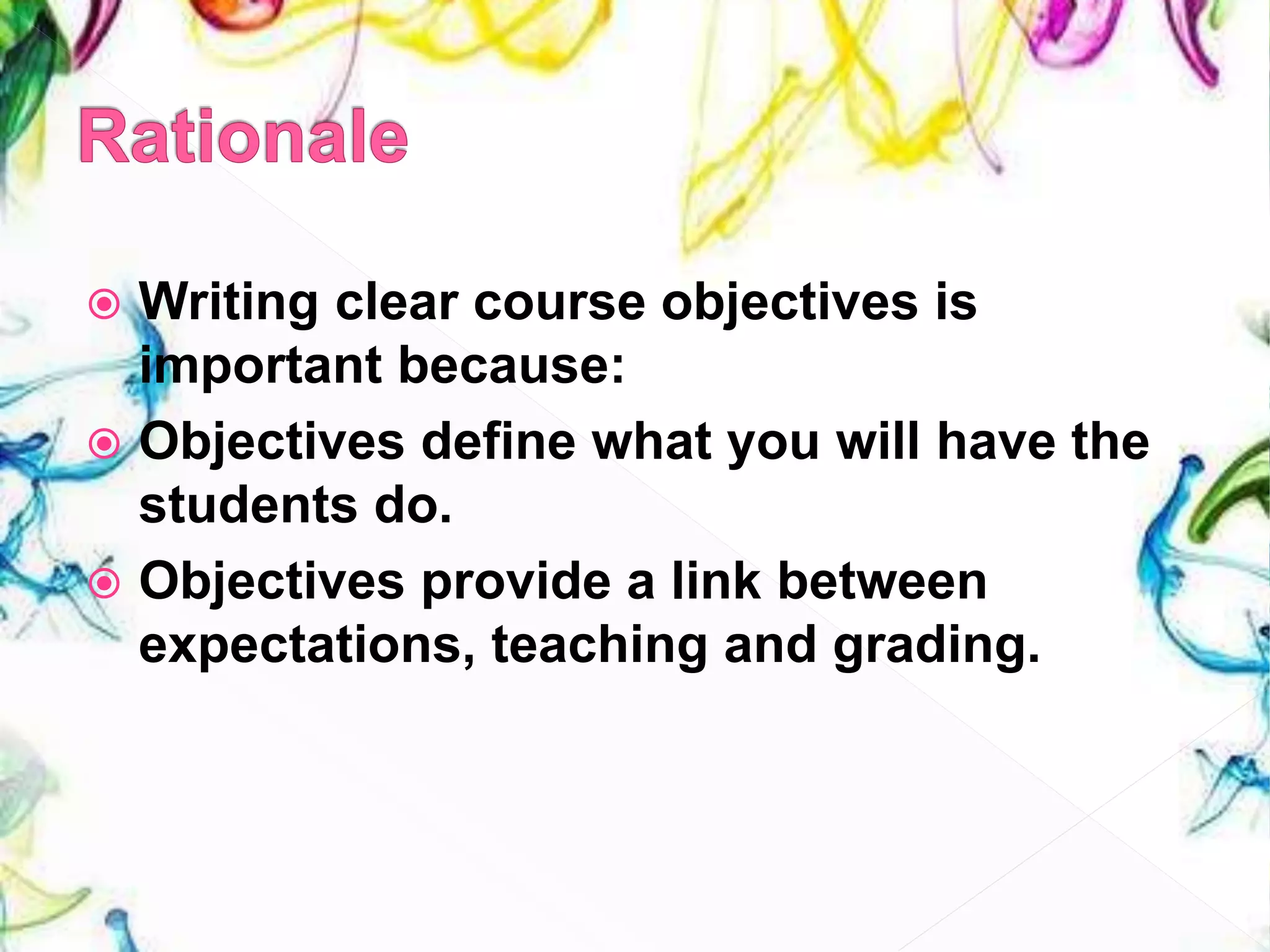 Rationale

Writing clear course objectives is important because:

Objectives define what you will have the students do.

Objectives provide a link between expectations, teaching and grading.